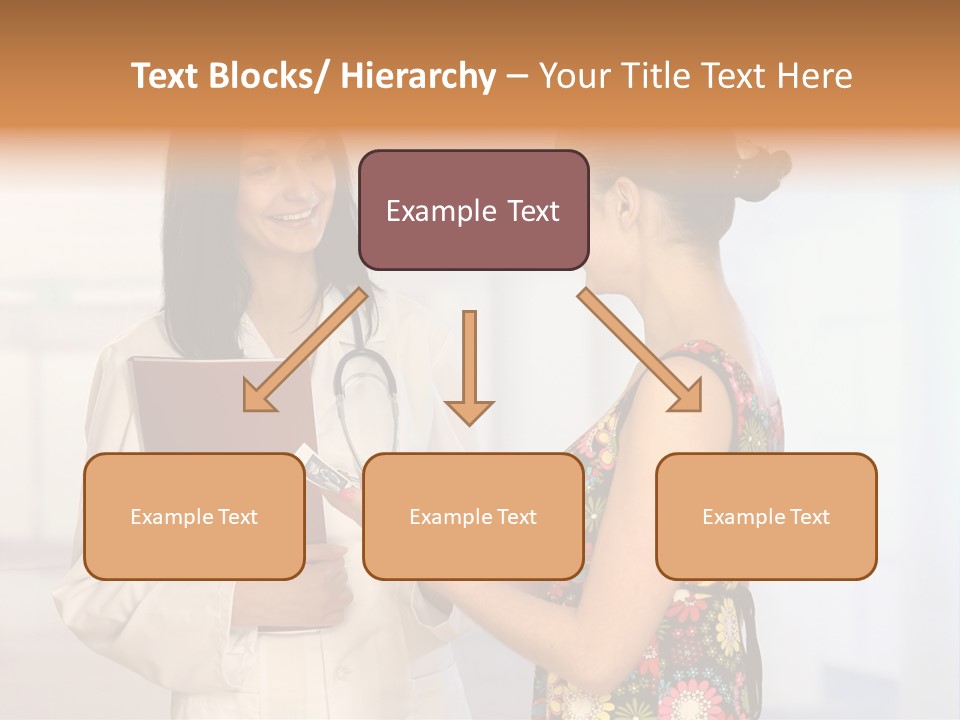 Text Blocks/ Hierarchy – Your Title Text Here

Example Text

Example Text

Example Text

Example Text